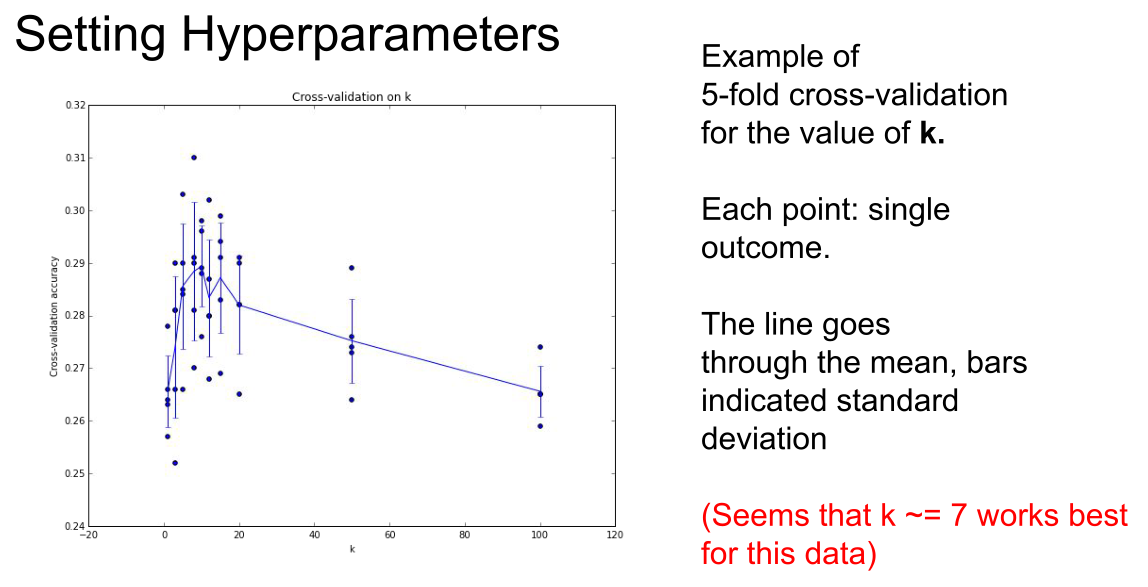 Setting Hyperparameters

Cross-validation on k

0.32
0.31
0.30
0.29
0.28
0.27
0.26
0.25
0.24

Cross-validation accuracy

−20 0 20 40 60 80 100 120

k

Example of 5-fold cross-validation for the value of **k.**

Each point: single outcome.

The line goes through the mean, bars indicated standard deviation

(Seems that k ~= 7 works best for this data)